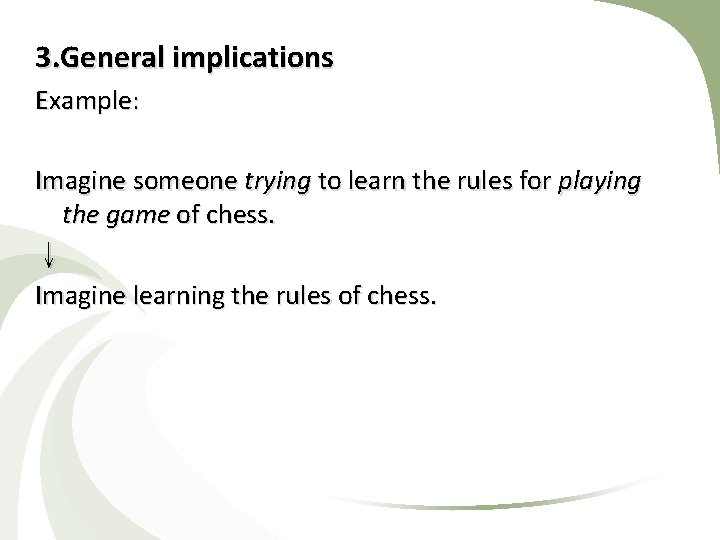 3.General implications

Example:

Imagine someone trying to learn the rules for playing the game of chess.

↓

Imagine learning the rules of chess.